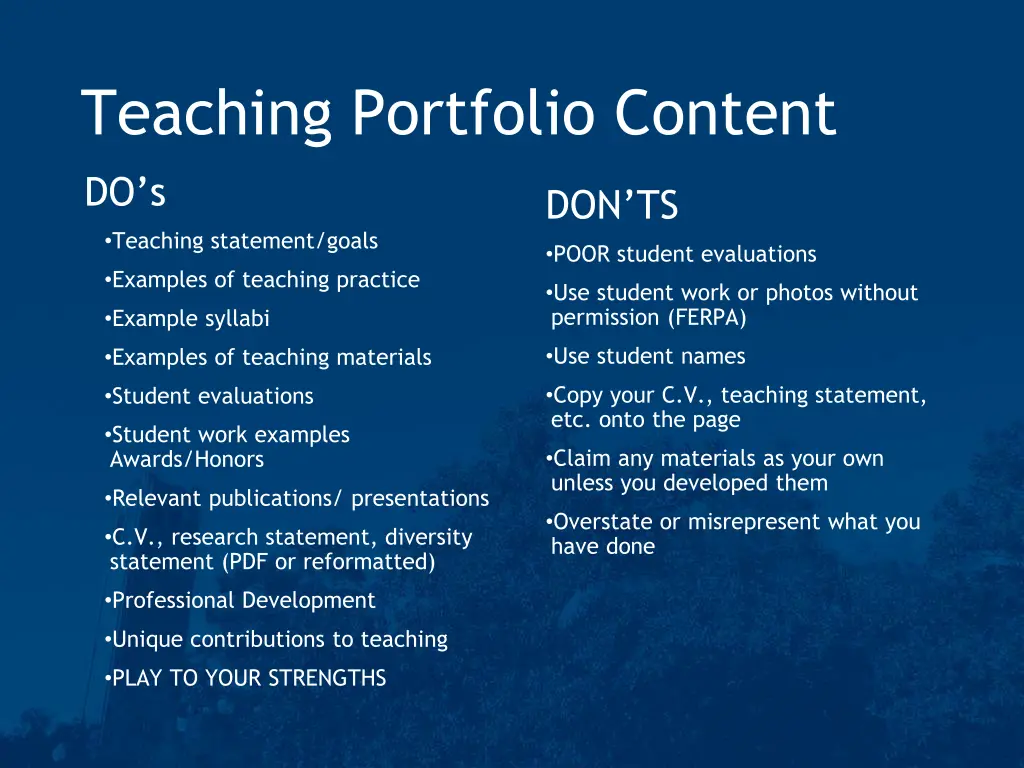 Teaching Portfolio Content

DO’s

•Teaching statement/goals

•Examples of teaching practice

•Example syllabi

•Examples of teaching materials

•Student evaluations

•Student work examples Awards/Honors

•Relevant publications/ presentations

•C.V., research statement, diversity statement (PDF or reformatted)

•Professional Development

•Unique contributions to teaching

•PLAY TO YOUR STRENGTHS

DON’TS

•POOR student evaluations

•Use student work or photos without permission (FERPA)

•Use student names

•Copy your C.V., teaching statement, etc. onto the page

•Claim any materials as your own unless you developed them

•Overstate or misrepresent what you have done